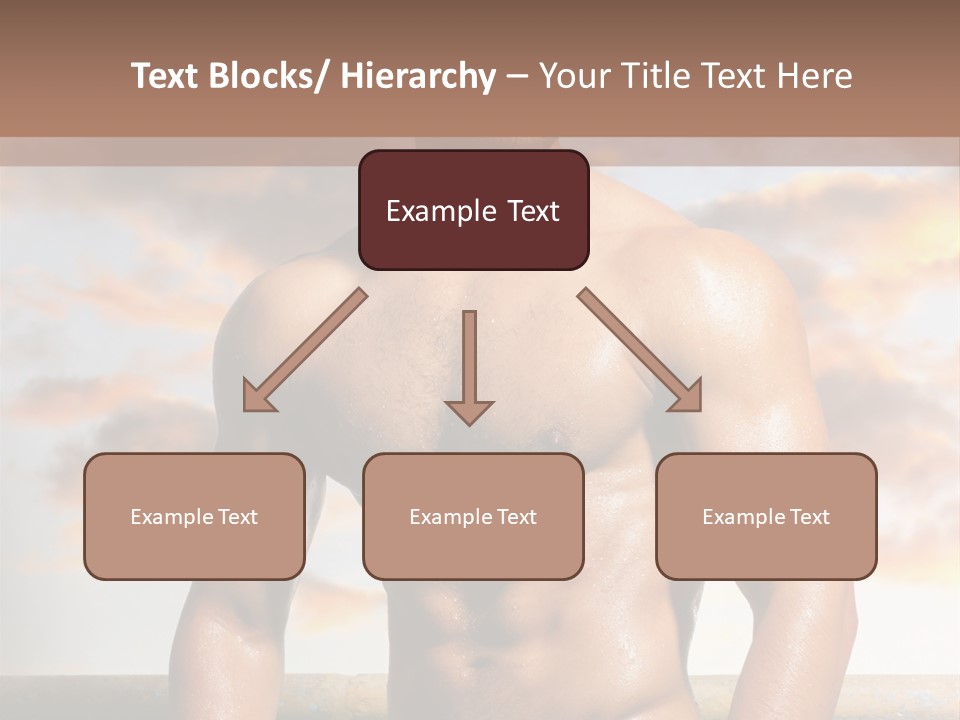 Text Blocks/ Hierarchy – Your Title Text Here

Example Text

Example Text

Example Text

Example Text